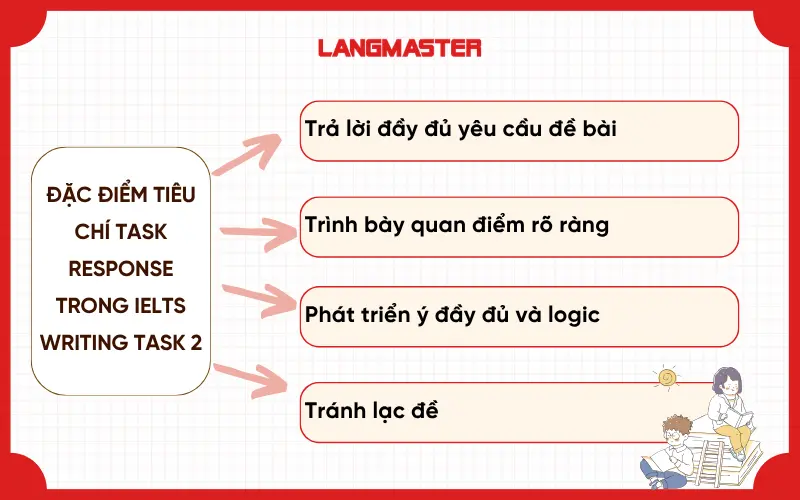 LANGMASTER

ĐẶC ĐIỂM TIÊU CHÍ TASK RESPONSE TRONG IELTS WRITING TASK 2

Trả lời đầy đủ yêu cầu đề bài

Trình bày quan điểm rõ ràng

Phát triển ý đầy đủ và logic

Tránh lạc đề